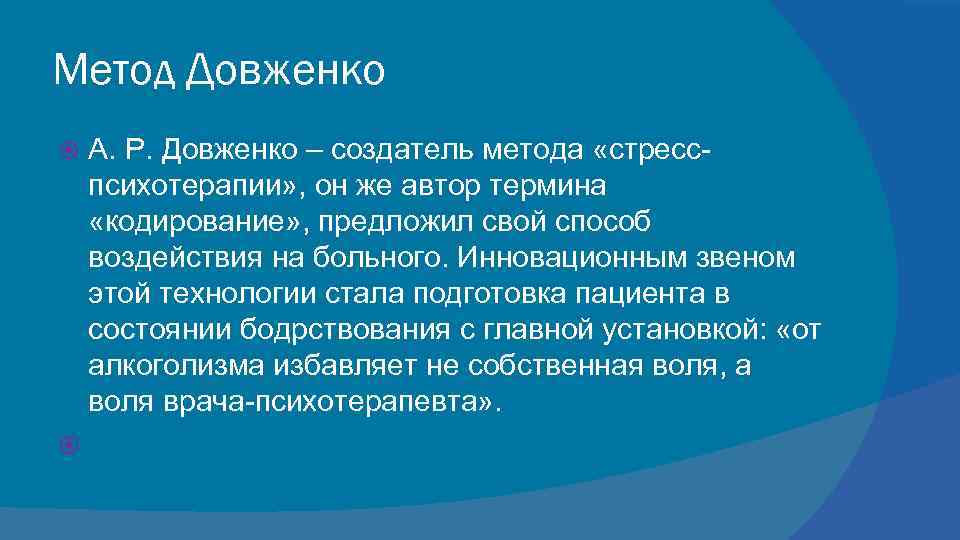 Метод Довженко

А. Р. Довженко – создатель метода «стресс-психотерапии», он же автор термина «кодирование», предложил свой способ воздействия на больного. Инновационным звеном этой технологии стала подготовка пациента в состоянии бодрствования с главной установкой: «от алкоголизма избавляет не собственная воля, а воля врача-психотерапевта».